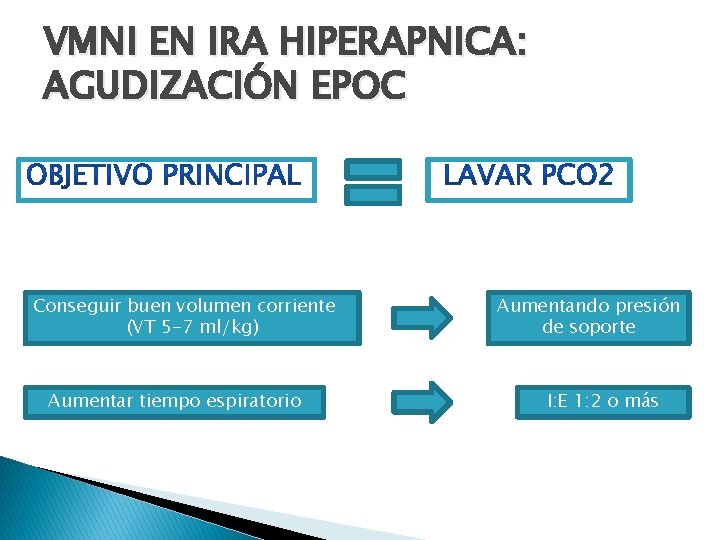 VMNI EN IRA HIPERAPNICA: AGUDIZACIÓN EPOC

OBJETIVO PRINCIPAL

LAVAR PCO2

Conseguir buen volumen corriente (VT 5-7 ml/kg)

Aumentando presión de soporte

Aumentar tiempo espiratorio

I:E 1:2 o más